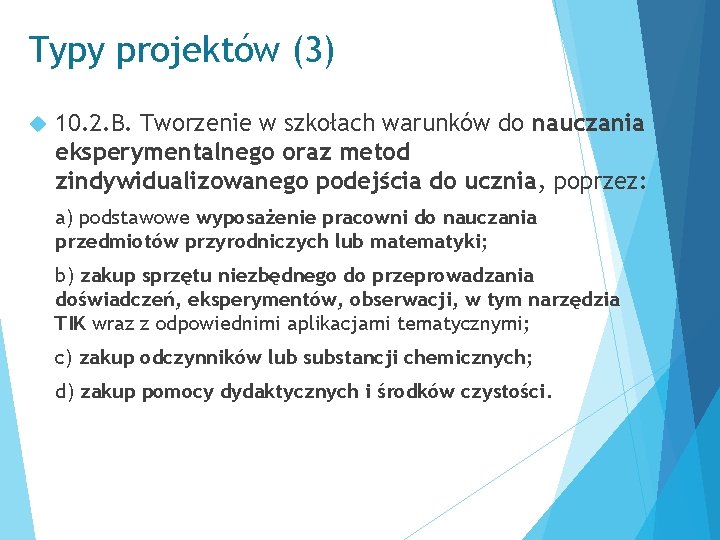 Typy projektów (3)

10.2.B. Tworzenie w szkołach warunków do nauczania eksperymentalnego oraz metod zindywidualizowanego podejścia do ucznia, poprzez:

a) podstawowe wyposażenie pracowni do nauczania przedmiotów przyrodniczych lub matematyki;

b) zakup sprzętu niezbędnego do przeprowadzania doświadczeń, eksperymentów, obserwacji, w tym narzędzia TIK wraz z odpowiednimi aplikacjami tematycznymi;

c) zakup odczynników lub substancji chemicznych;

d) zakup pomocy dydaktycznych i środków czystości.